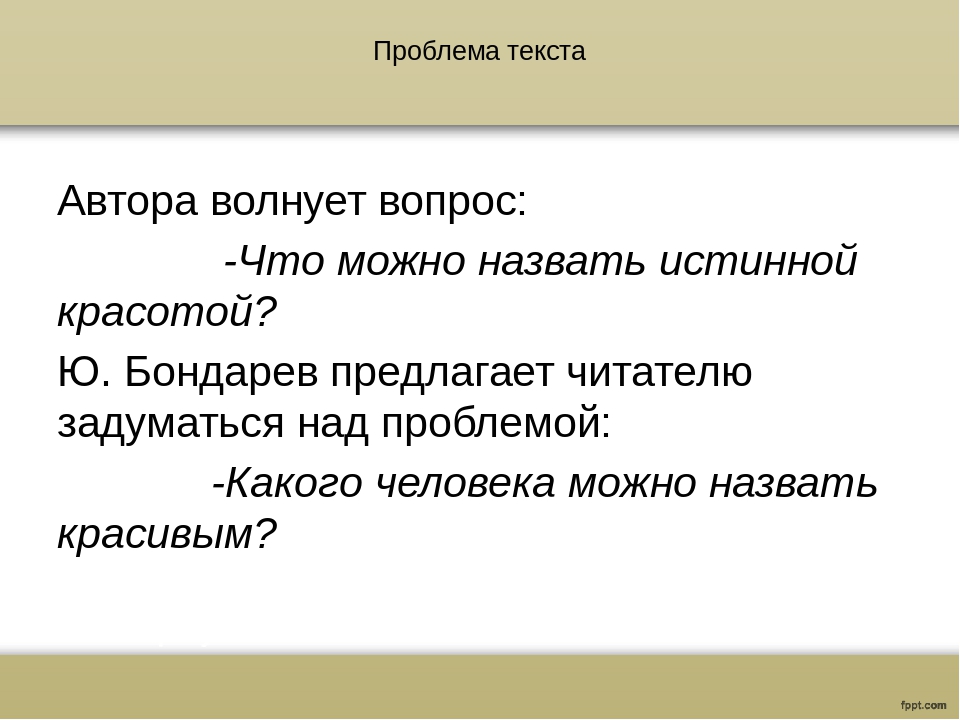 Проблема текста

Автора волнует вопрос:

-Что можно назвать истинной красотой?

Ю. Бондарев предлагает читателю задуматься над проблемой:

-Какого человека можно назвать красивым?

fppt.com